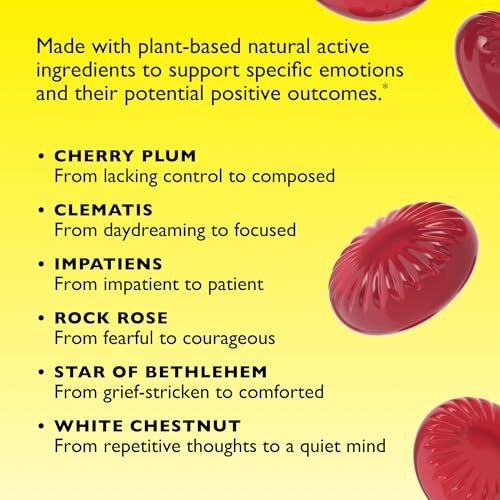 Made with plant-based natural active ingredients to support specific emotions and their potential positive outcomes.*

• CHERRY PLUM
From lacking control to composed

• CLEMATIS
From daydreaming to focused

• IMPATIENS
From impatient to patient

• ROCK ROSE
From fearful to courageous

• STAR OF BETHLEHEM
From grief-stricken to comforted

• WHITE CHESTNUT
From repetitive thoughts to a quiet mind